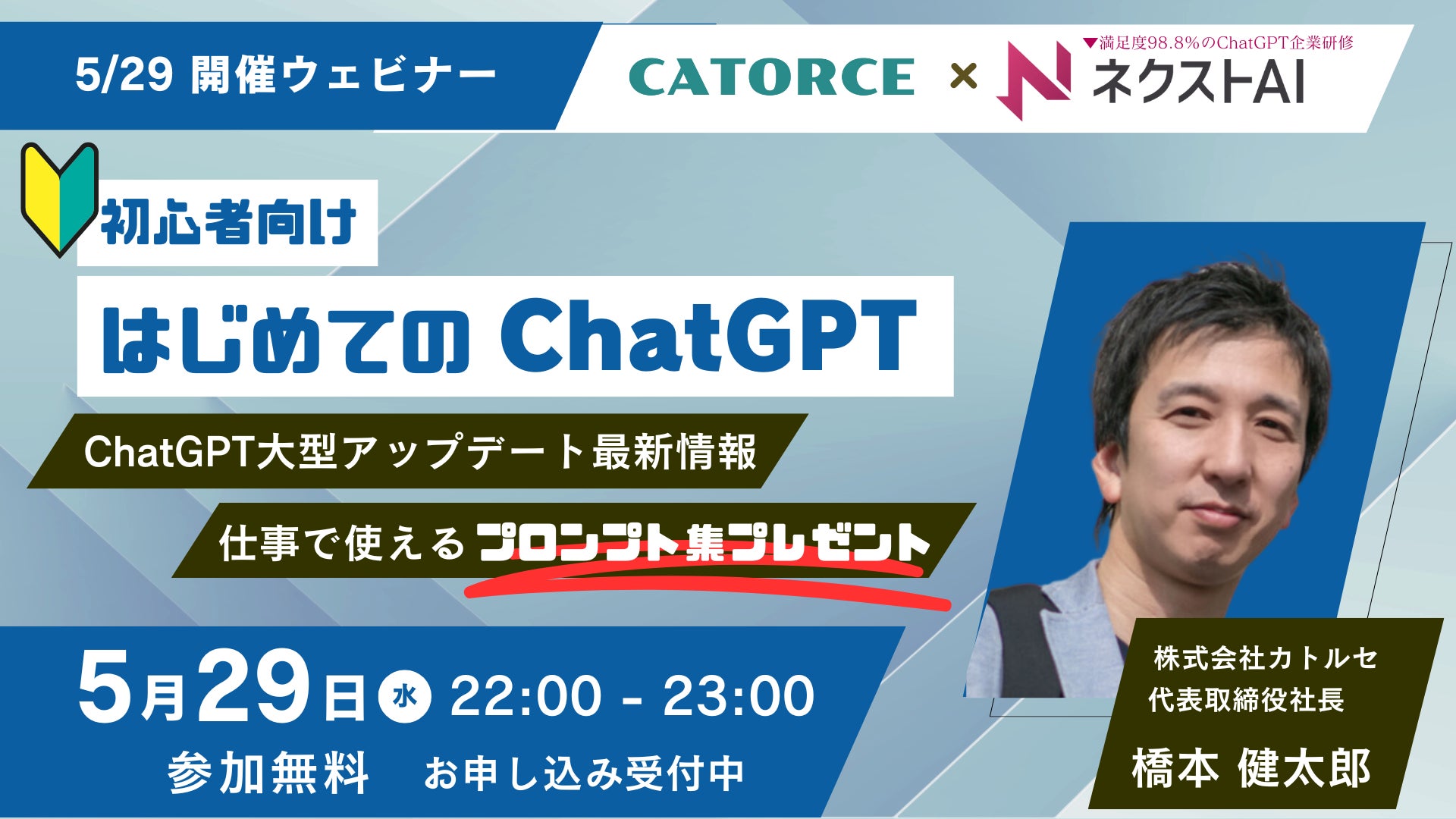 5/29 開催ウェビナー

CATORCE × ▼満足度98.8%のChatGPT企業研修 ネクストAI

初心者向け

はじめての ChatGPT

ChatGPT大型アップデート最新情報

仕事で使える プロンプト集プレゼント

5月29日 水 22:00 - 23:00

参加無料 お申し込み受付中

株式会社カトルセ
代表取締役社長
橋本 健太郎